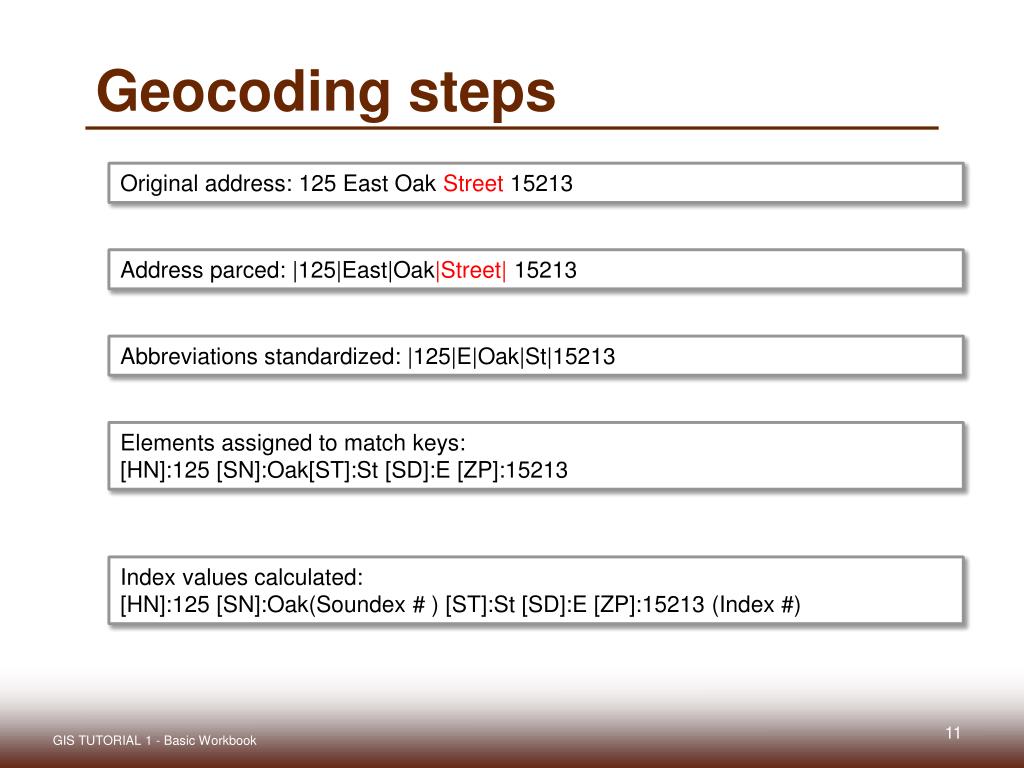 Geocoding steps

Original address: 125 East Oak Street 15213

Address parced: |125|East|Oak|Street| 15213

Abbreviations standardized: |125|E|Oak|St|15213

Elements assigned to match keys:
[HN]:125 [SN]:Oak[ST]:St [SD]:E [ZP]:15213

Index values calculated:
[HN]:125 [SN]:Oak(Soundex # ) [ST]:St [SD]:E [ZP]:15213 (Index #)

GIS TUTORIAL 1 - Basic Workbook

11